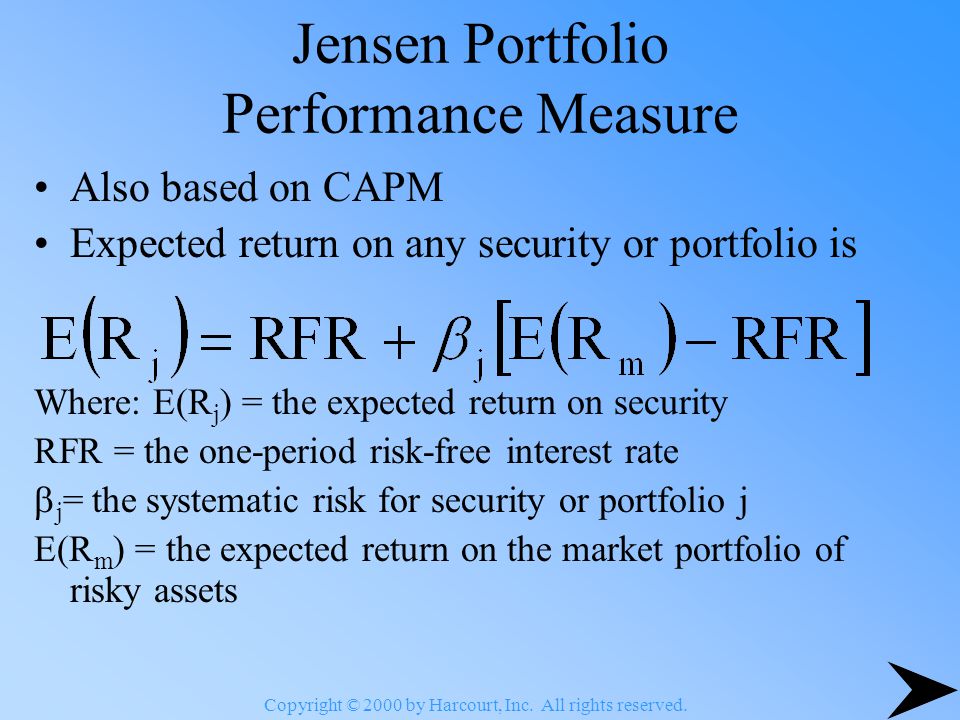 Jensen Portfolio Performance Measure

• Also based on CAPM
• Expected return on any security or portfolio is

$E(R_j) = RFR + \beta_j [E(R_m) - RFR]$

Where: $E(R_j)$ = the expected return on security

RFR = the one-period risk-free interest rate

$\beta_j$= the systematic risk for security or portfolio j

$E(R_m)$ = the expected return on the market portfolio of risky assets

Copyright © 2000 by Harcourt, Inc. All rights reserved.